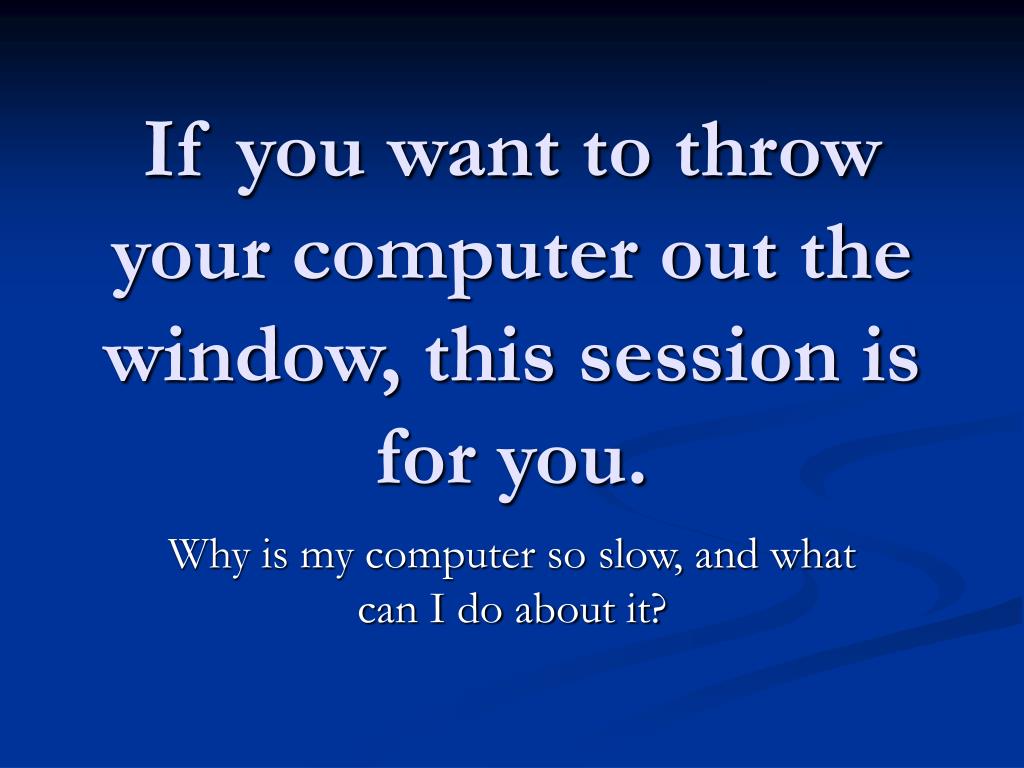 If you want to throw your computer out the window, this session is for you.

Why is my computer so slow, and what can I do about it?